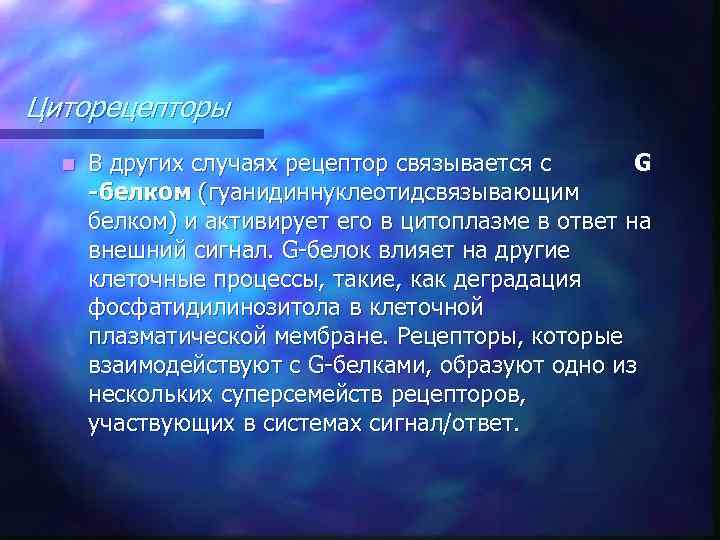 Циторецепторы

В других случаях рецептор связывается с G -белком (гуанидиннуклеотидсвязывающим белком) и активирует его в цитоплазме в ответ на внешний сигнал. G-белок влияет на другие клеточные процессы, такие, как деградация фосфатидилинозитола в клеточной плазматической мембране. Рецепторы, которые взаимодействуют с G-белками, образуют одно из нескольких суперсемейств рецепторов, участвующих в системах сигнал/ответ.